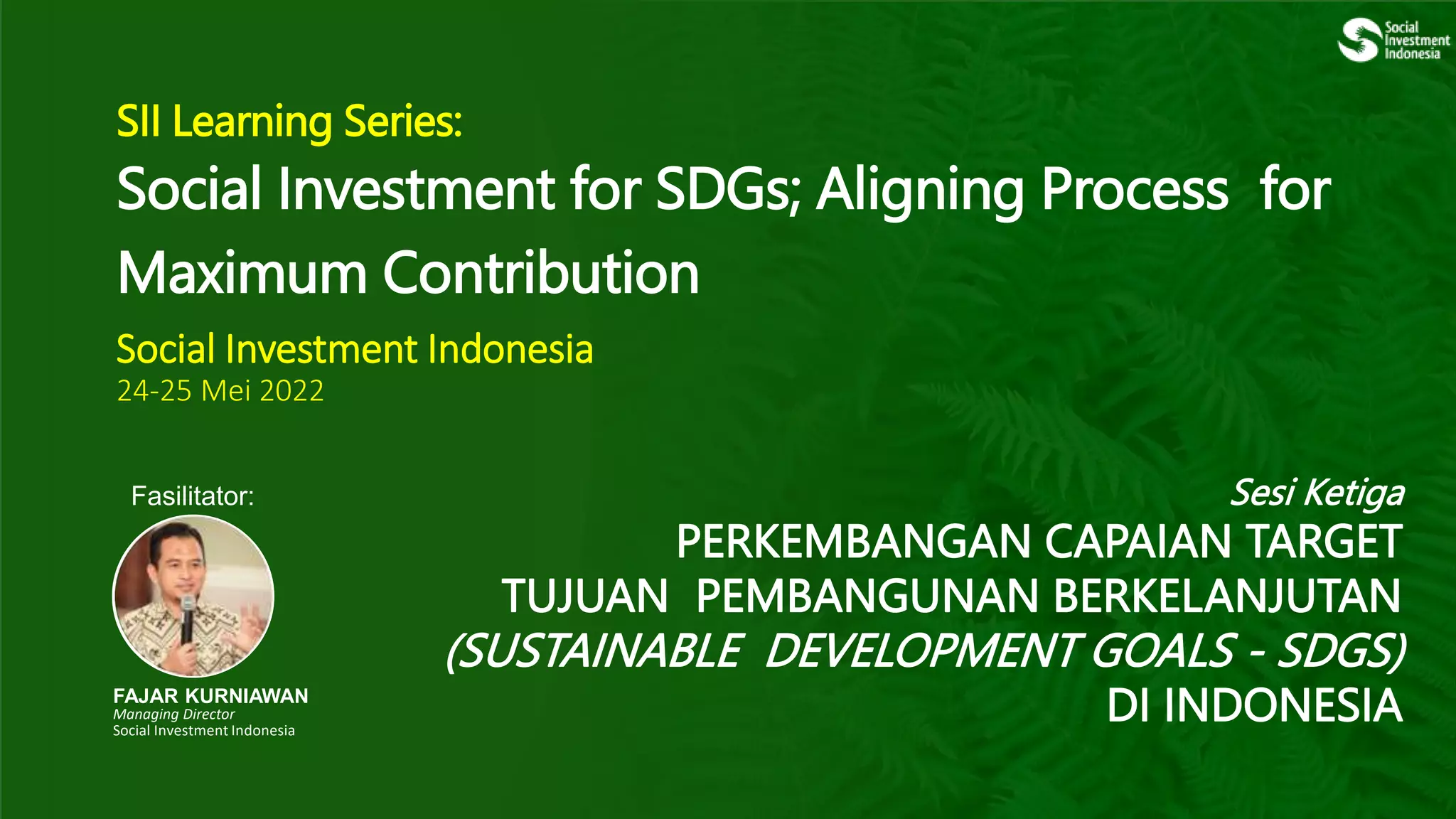 Social Investment Indonesia

SII Learning Series:
Social Investment for SDGs; Aligning Process for Maximum Contribution

Social Investment Indonesia
24-25 Mei 2022

Fasilitator:

FAJAR KURNIAWAN
Managing Director
Social Investment Indonesia

Sesi Ketiga
PERKEMBANGAN CAPAIAN TARGET TUJUAN PEMBANGUNAN BERKELANJUTAN (SUSTAINABLE DEVELOPMENT GOALS - SDGS) DI INDONESIA